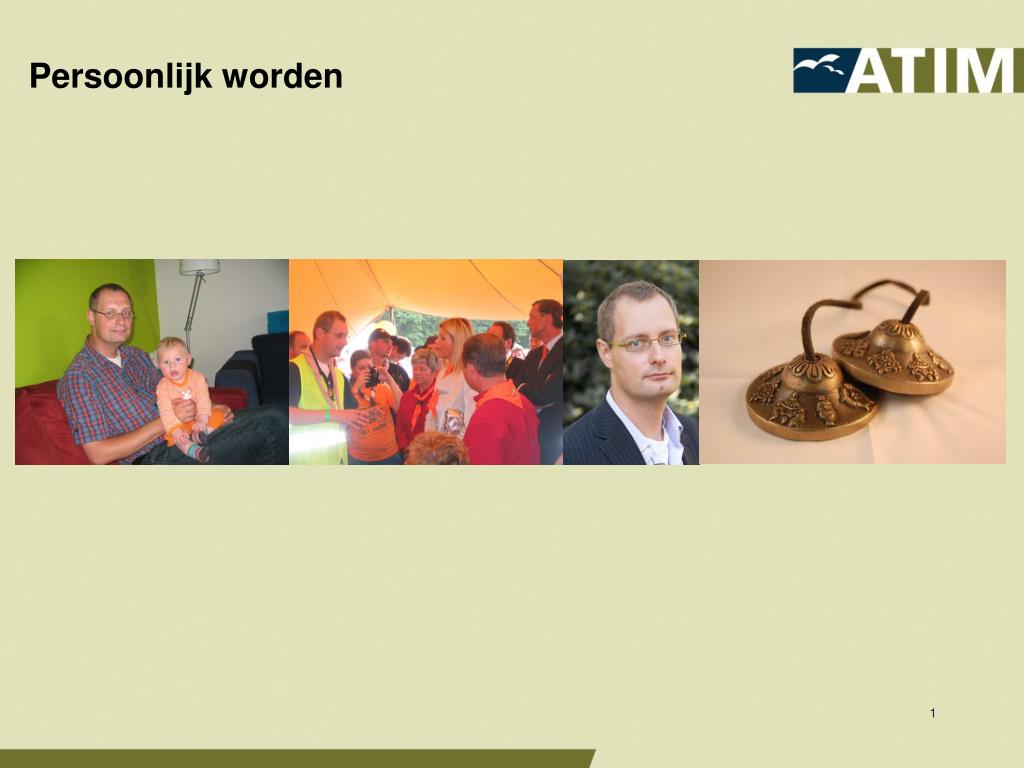 Persoonlijk worden

ATIM

1